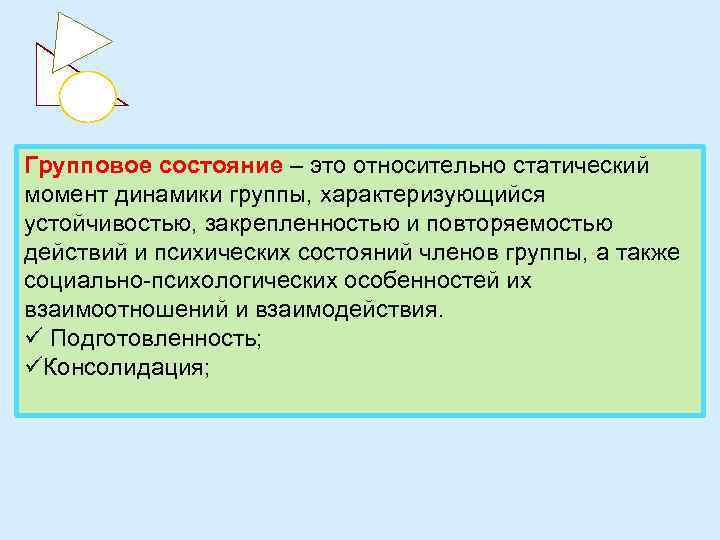 Групповое состояние – это относительно статический момент динамики группы, характеризующийся устойчивостью, закрепленностью и повторяемостью действий и психических состояний членов группы, а также социально-психологических особенностей их взаимоотношений и взаимодействия.
✓ Подготовленность;
✓Консолидация;